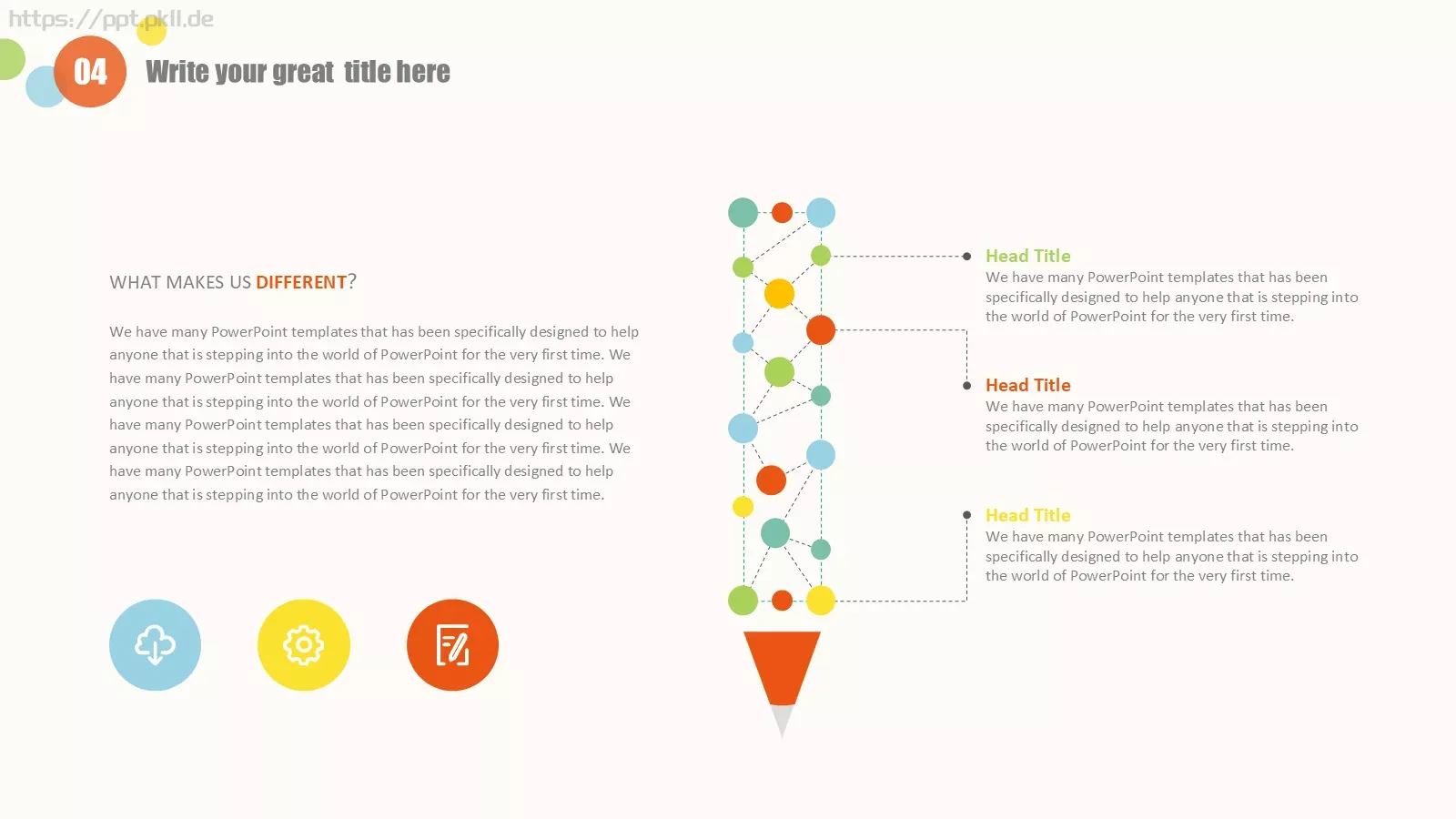 https://ppt.pkll.de

04

Write your great title here

WHAT MAKES US DIFFERENT?

We have many PowerPoint templates that has been specifically designed to help anyone that is stepping into the world of PowerPoint for the very first time. We have many PowerPoint templates that has been specifically designed to help anyone that is stepping into the world of PowerPoint for the very first time. We have many PowerPoint templates that has been specifically designed to help anyone that is stepping into the world of PowerPoint for the very first time. We have many PowerPoint templates that has been specifically designed to help anyone that is stepping into the world of PowerPoint for the very first time.

Head Title
We have many PowerPoint templates that has been specifically designed to help anyone that is stepping into the world of PowerPoint for the very first time.

Head Title
We have many PowerPoint templates that has been specifically designed to help anyone that is stepping into the world of PowerPoint for the very first time.

Head Title
We have many PowerPoint templates that has been specifically designed to help anyone that is stepping into the world of PowerPoint for the very first time.